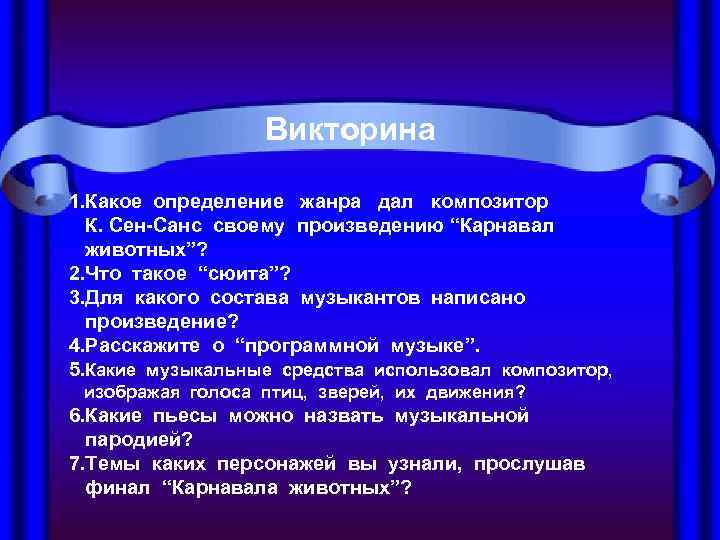 Викторина

1.Какое определение жанра дал композитор К. Сен-Санс своему произведению “Карнавал животных”?
2.Что такое “сюита”?
3.Для какого состава музыкантов написано произведение?
4.Расскажите о “программной музыке”.
5.Какие музыкальные средства использовал композитор, изображая голоса птиц, зверей, их движения?
6.Какие пьесы можно назвать музыкальной пародией?
7.Темы каких персонажей вы узнали, прослушав финал “Карнавала животных”?